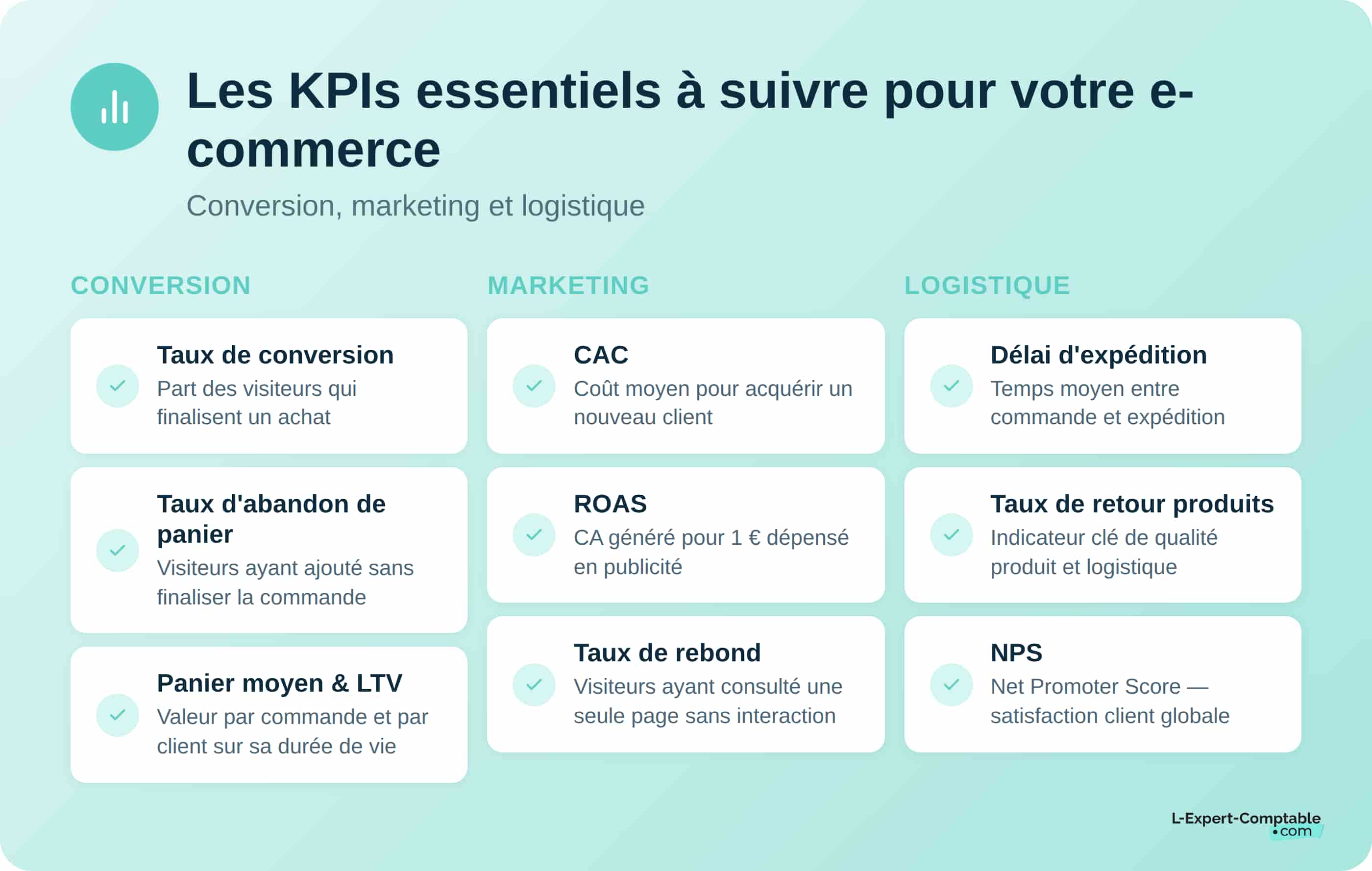 Les KPIs essentiels à suivre pour votre e-commerce

Conversion, marketing et logistique

CONVERSION

Taux de conversion
Part des visiteurs qui finalisent un achat

Taux d'abandon de panier
Visiteurs ayant ajouté sans finaliser la commande

Panier moyen & LTV
Valeur par commande et par client sur sa durée de vie

MARKETING

CAC
Coût moyen pour acquérir un nouveau client

ROAS
CA généré pour 1 € dépensé en publicité

Taux de rebond
Visiteurs ayant consulté une seule page sans interaction

LOGISTIQUE

Délai d'expédition
Temps moyen entre commande et expédition

Taux de retour produits
Indicateur clé de qualité produit et logistique

NPS
Net Promoter Score — satisfaction client globale

L-Expert-Comptable
•com